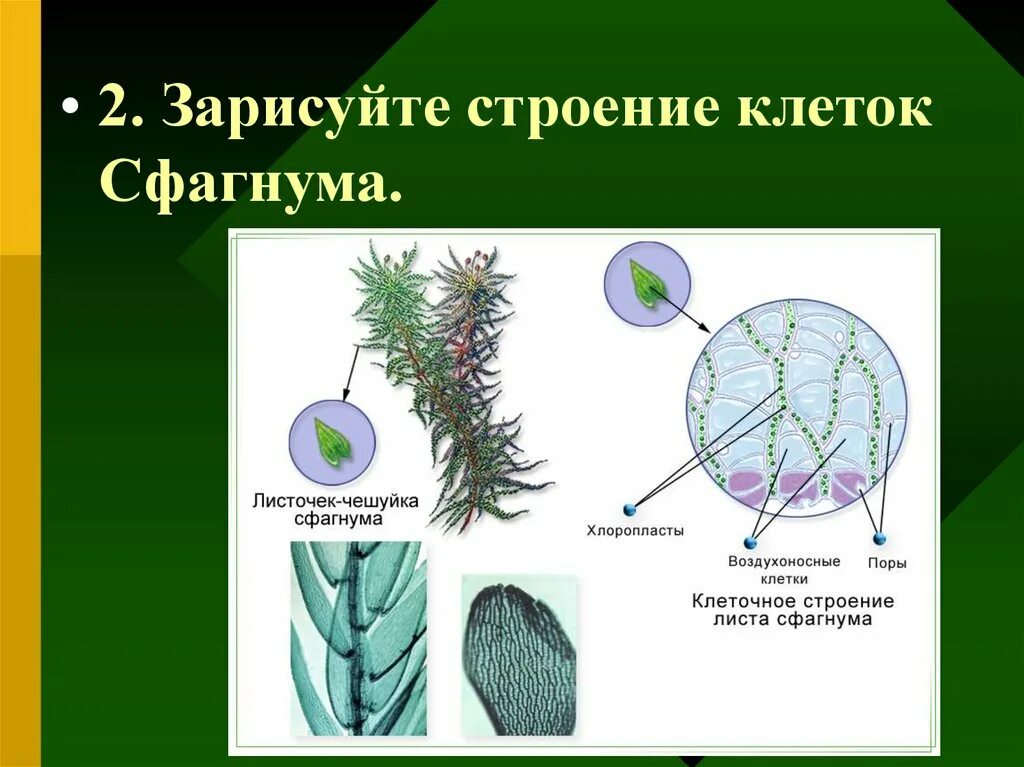 • 2. Зарисуйте строение клеток Сфагнума.

Листочек-чешуйка сфагнума

Хлоропласты

Воздухоносные клетки

Поры

Клеточное строение листа сфагнума